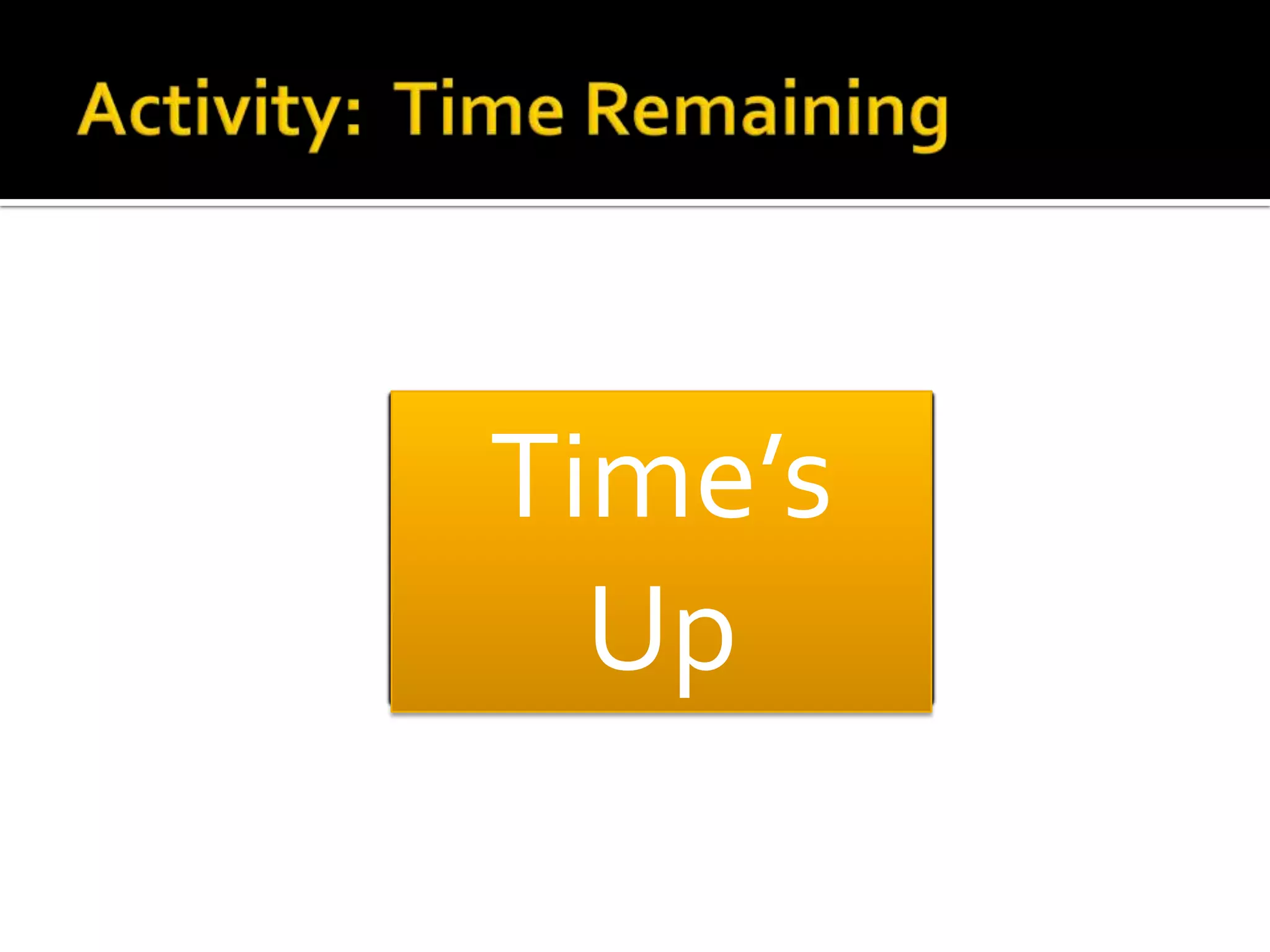 Activity: Time Remaining

Time’s Up